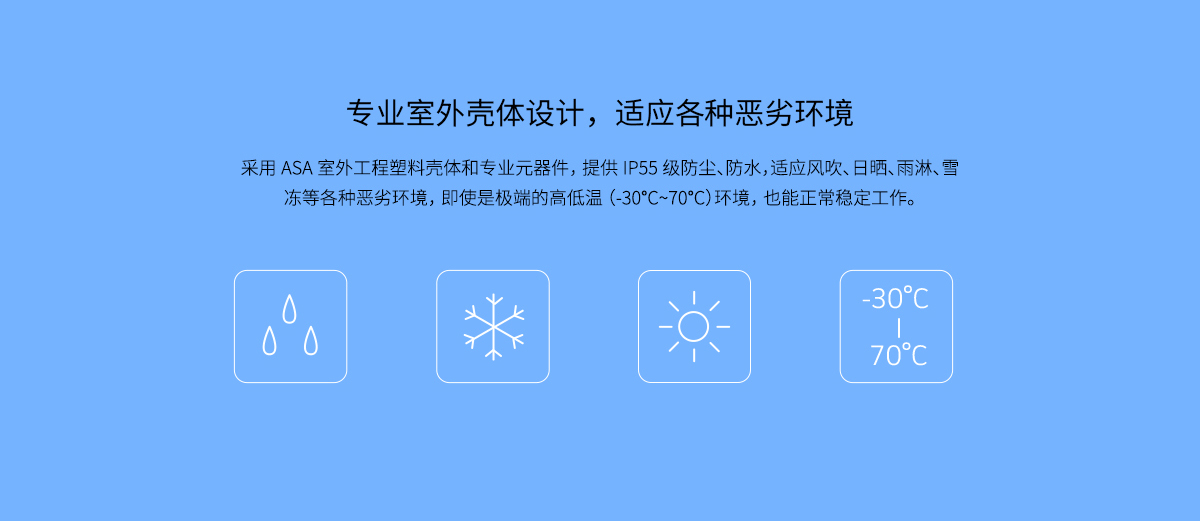 专业室外壳体设计，适应各种恶劣环境

采用 ASA 室外工程塑料壳体和专业元器件，提供 IP55 级防尘、防水，适应风吹、日晒、雨淋、雪冻等各种恶劣环境，即使是极端的高低温（-30℃~70℃）环境，也能正常稳定工作。

-30℃
|
70℃